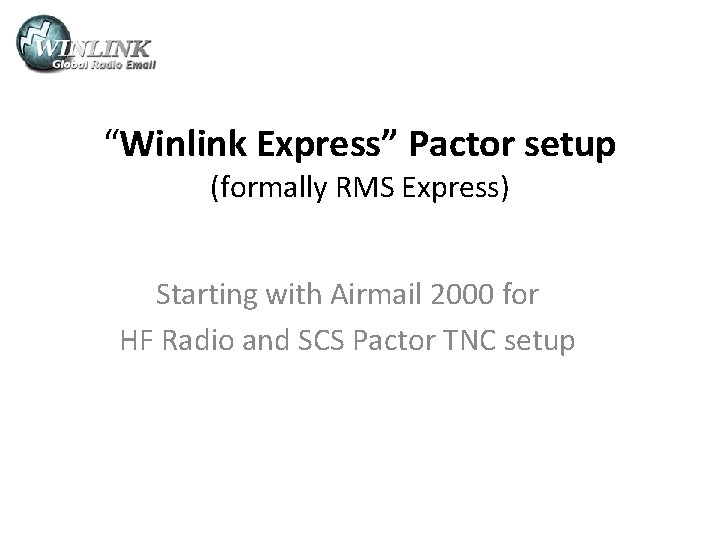 WINLINK
Global Radio Email

“Winlink Express” Pactor setup
(formally RMS Express)

Starting with Airmail 2000 for
HF Radio and SCS Pactor TNC setup